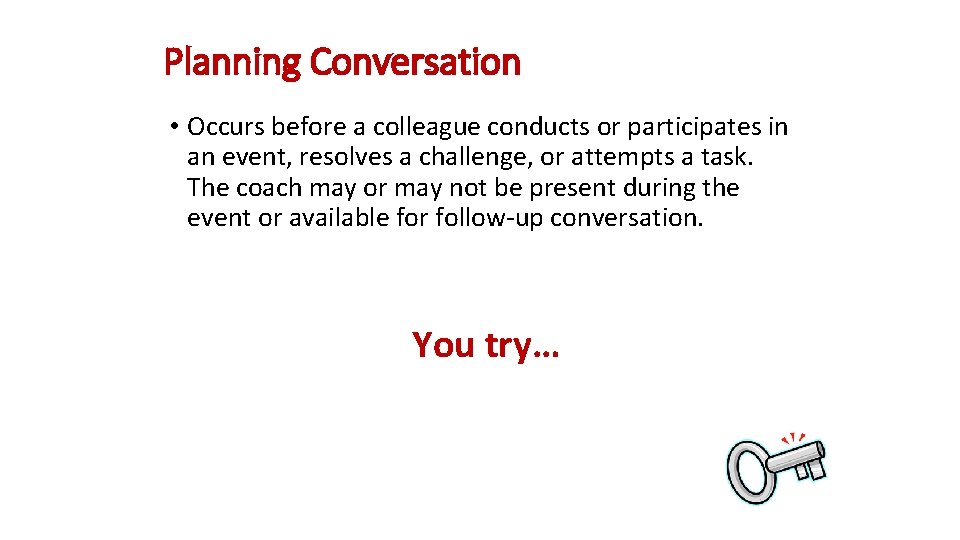 Planning Conversation

• Occurs before a colleague conducts or participates in an event, resolves a challenge, or attempts a task. The coach may or may not be present during the event or available for follow-up conversation.

You try…